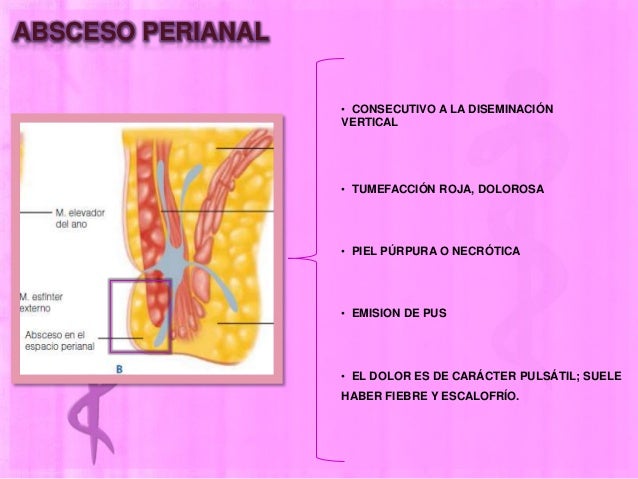 ABSCESO PERIANAL

M. elevador del ano

M. esfínter externo

Absceso en el espacio perianal

B

• CONSECUTIVO A LA DISEMINACIÓN VERTICAL

• TUMEFACCIÓN ROJA, DOLOROSA

• PIEL PÚRPURA O NECRÓTICA

• EMISION DE PUS

• EL DOLOR ES DE CARÁCTER PULSÁTIL; SUELE HABER FIEBRE Y ESCALOFRÍO.